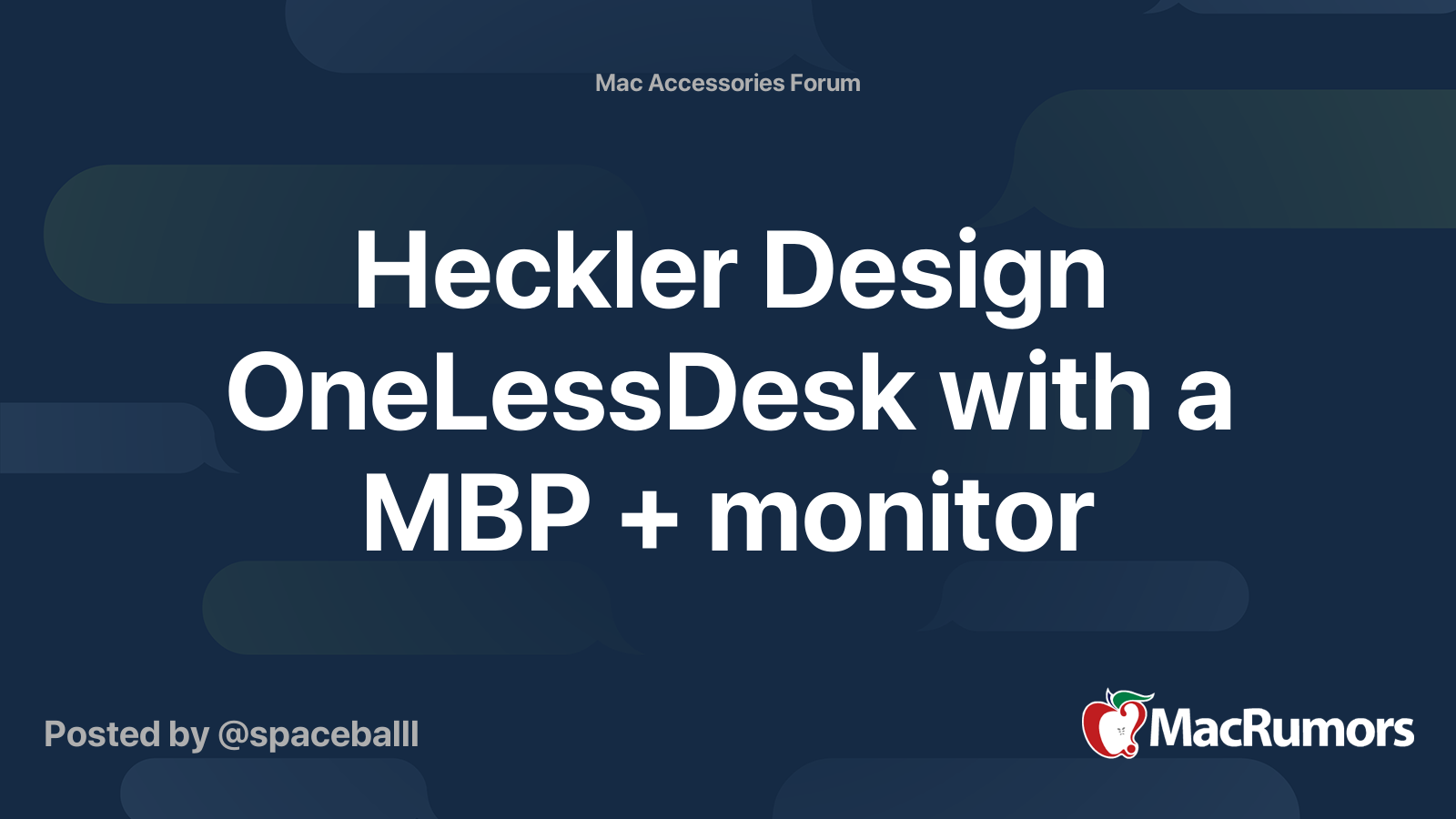 Mac Accessories Forum

Heckler Design OneLessDesk with a MBP + monitor

Posted by @spaceballl

MacRumors